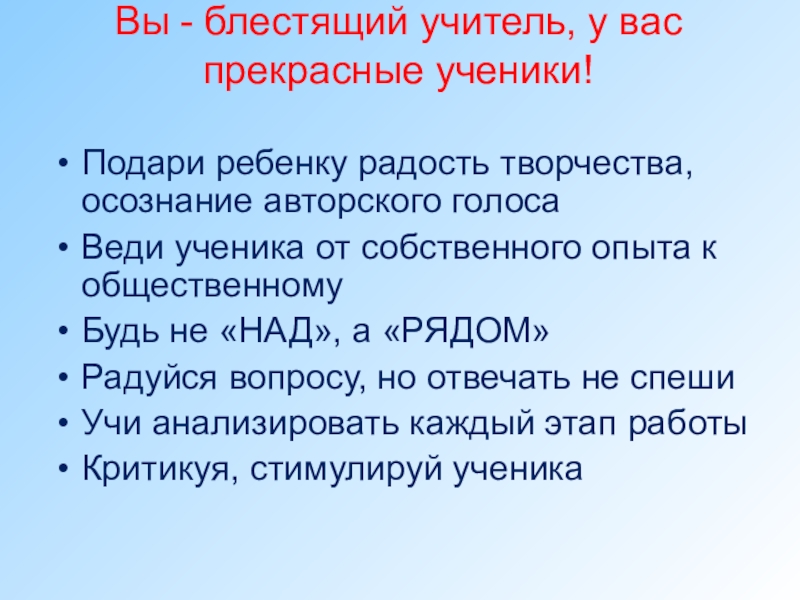 Вы - блестящий учитель, у вас прекрасные ученики!

• Подари ребенку радость творчества, осознание авторского голоса
• Веди ученика от собственного опыта к общественному
• Будь не «НАД», а «РЯДОМ»
• Радуйся вопросу, но отвечать не спеши
• Учи анализировать каждый этап работы
• Критикуя, стимулируй ученика